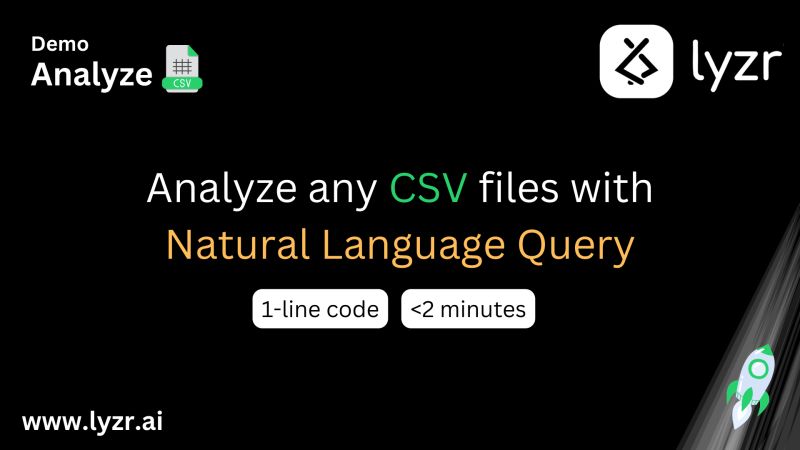 Demo
Analyze
CSV

lyzr

Analyze any CSV files with
Natural Language Query

1-line code
<2 minutes

www.lyzr.ai